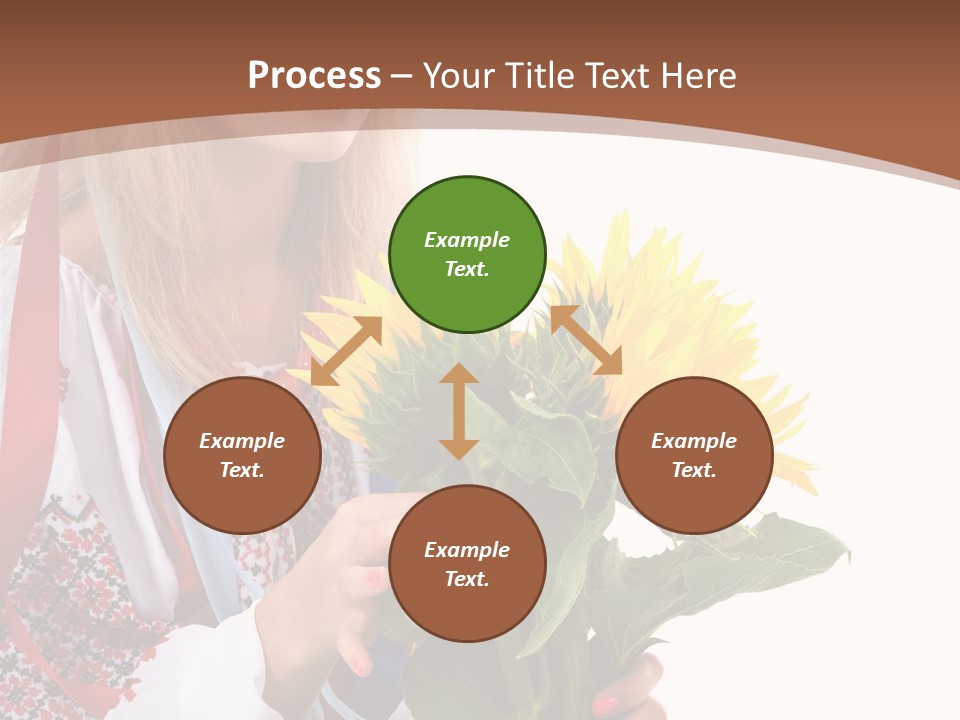 Process – Your Title Text Here

Example Text.

Example Text.

Example Text.

Example Text.